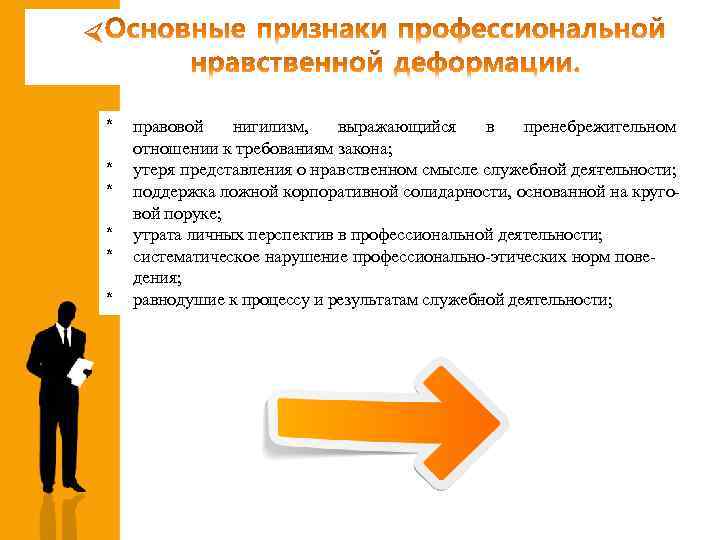 Основные признаки профессиональной нравственной деформации.

* правовой нигилизм, выражающийся в пренебрежительном отношении к требованиям закона;
* утеря представления о нравственном смысле служебной деятельности;
* поддержка ложной корпоративной солидарности, основанной на круговой поруке;
* утрата личных перспектив в профессиональной деятельности;
* систематическое нарушение профессионально-этических норм поведения;
* равнодушие к процессу и результатам служебной деятельности;